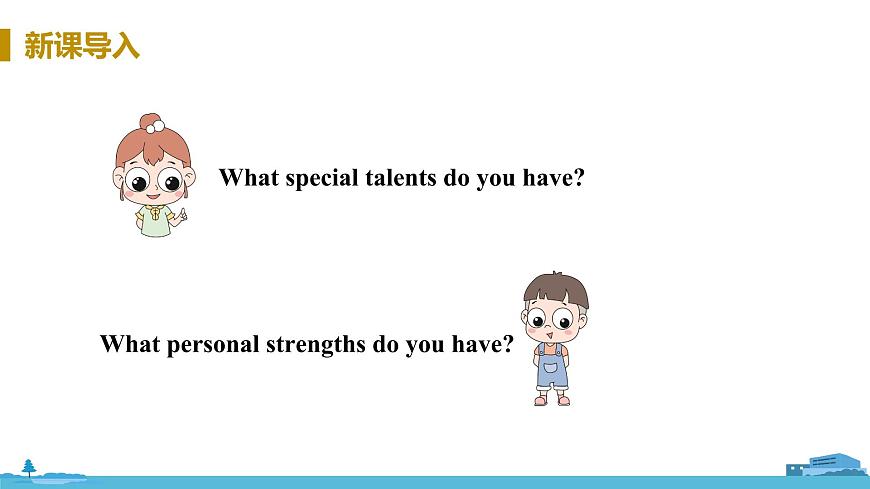 新课导入

What special talents do you have?

What personal strengths do you have?